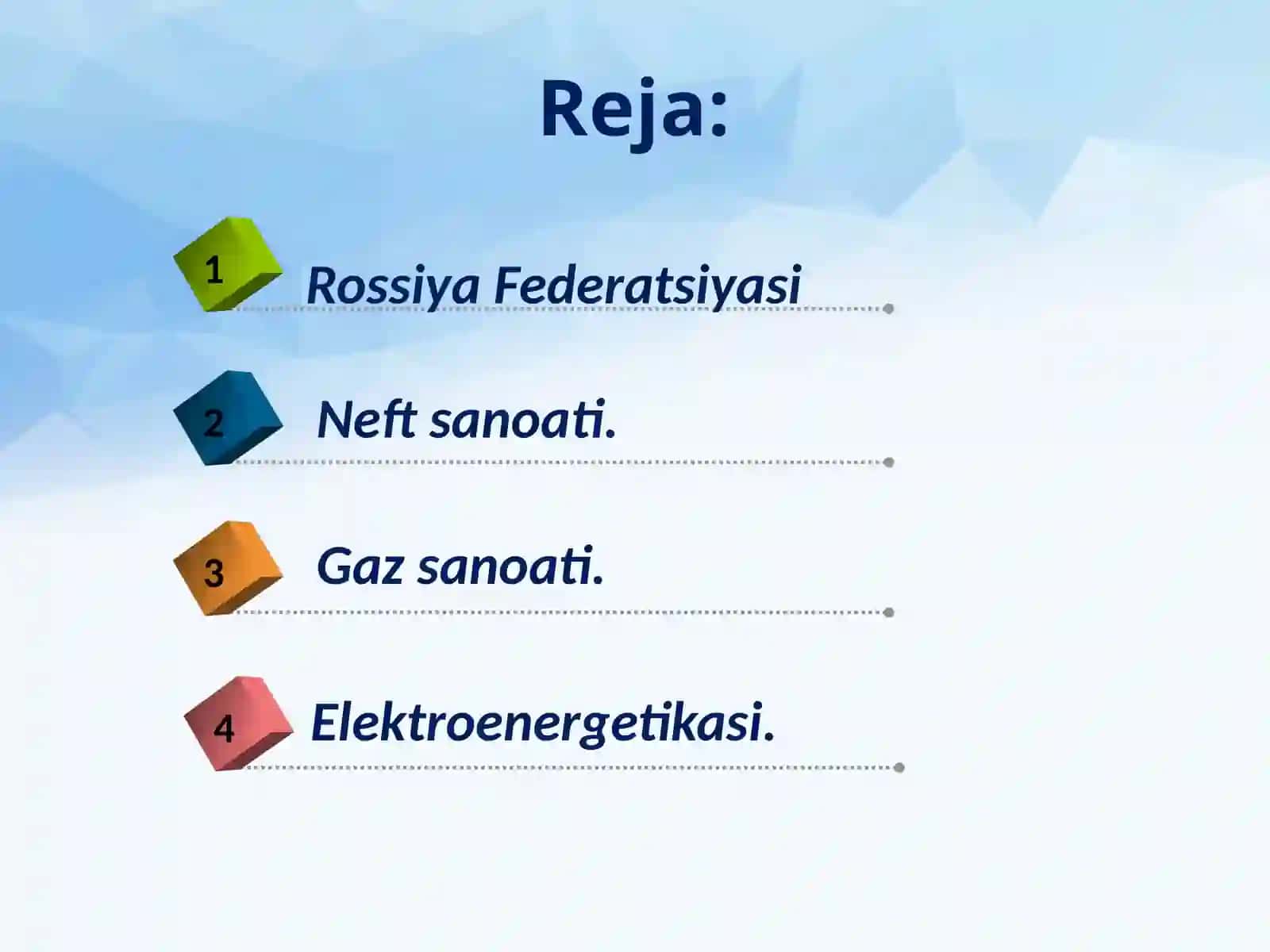 Reja:

1 Rossiya Federatsiyasi

2 Neft sanoati.

3 Gaz sanoati.

4 Elektroenergetikasi.